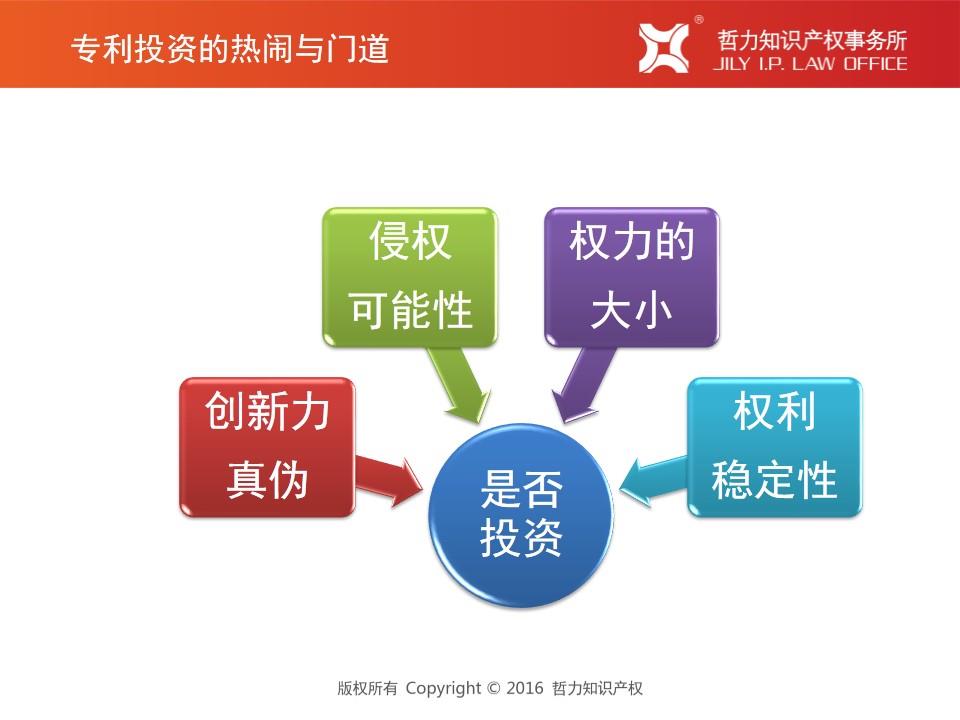 专利投资的热闹与门道

®
哲力知识产权事务所
JILY I.P. LAW OFFICE

侵权
可能性

权力的
大小

创新力
真伪

权利
稳定性

是否
投资

版权所有 Copyright © 2016 哲力知识产权